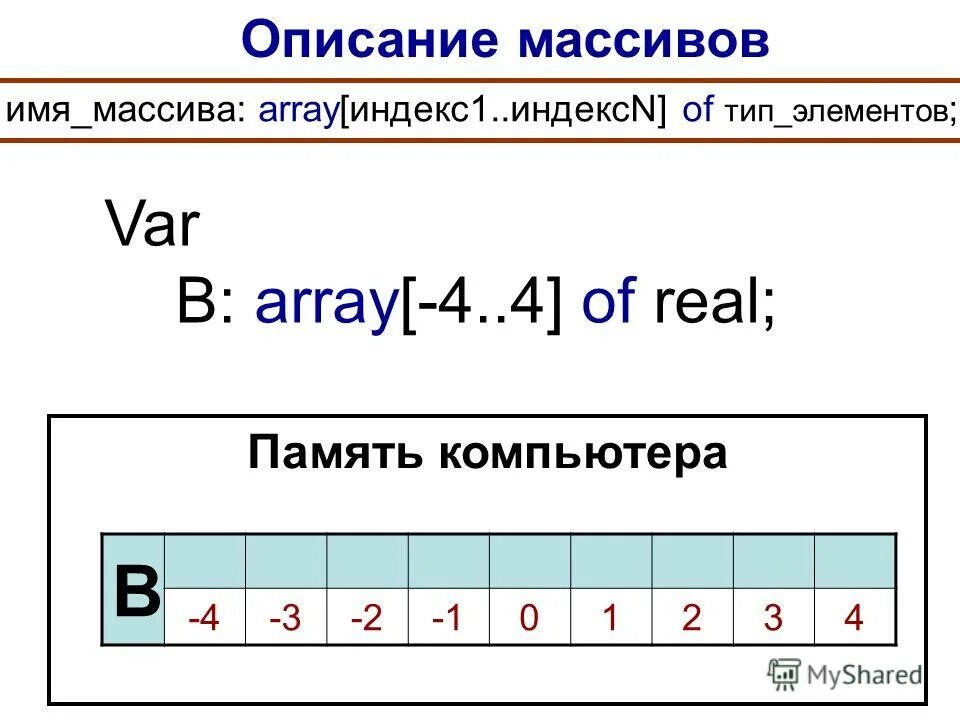 Описание массивов

имя_массива: array[индекс1..индексN] of тип_элементов;

Var
B: array[-4..4] of real;

Память компьютера

| B | | | | | | | | | |
|---|---|---|---|---|---|---|---|---|---|
| | -4 | -3 | -2 | -1 | 0 | 1 | 2 | 3 | 4 |

MyShared